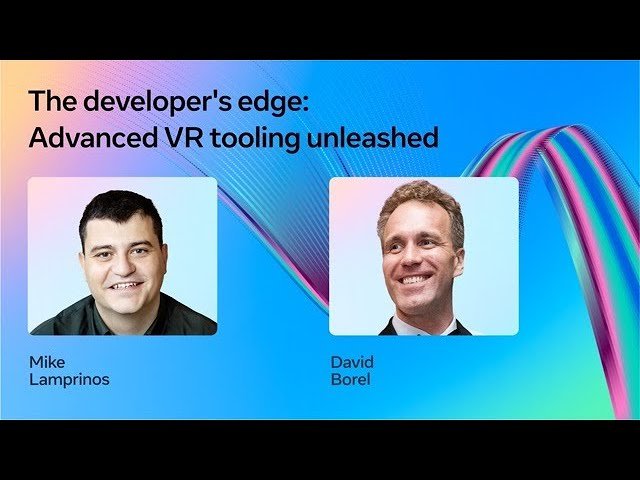 The developer's edge:
Advanced VR tooling unleashed

Mike
Lamprinos

David
Borel